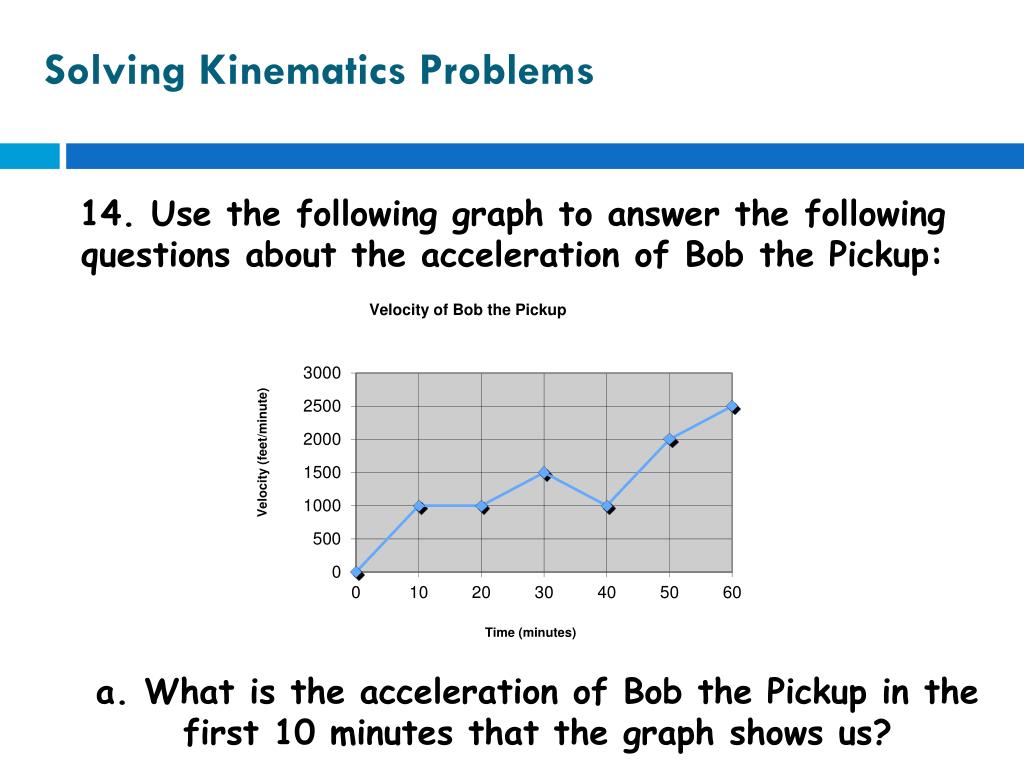 Solving Kinematics Problems

14. Use the following graph to answer the following questions about the acceleration of Bob the Pickup:

Velocity of Bob the Pickup

Velocity (feet/minute)

3000
2500
2000
1500
1000
500
0

0 10 20 30 40 50 60

Time (minutes)

a. What is the acceleration of Bob the Pickup in the first 10 minutes that the graph shows us?